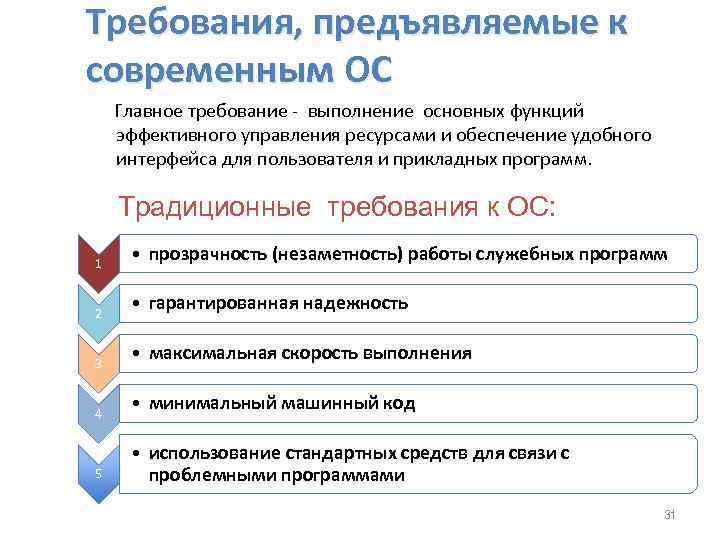 Требования, предъявляемые к современным ОС

Главное требование - выполнение основных функций эффективного управления ресурсами и обеспечение удобного интерфейса для пользователя и прикладных программ.

Традиционные требования к ОС:

1
• прозрачность (незаметность) работы служебных программ

2
• гарантированная надежность

3
• максимальная скорость выполнения

4
• минимальный машинный код

5
• использование стандартных средств для связи с проблемными программами

31